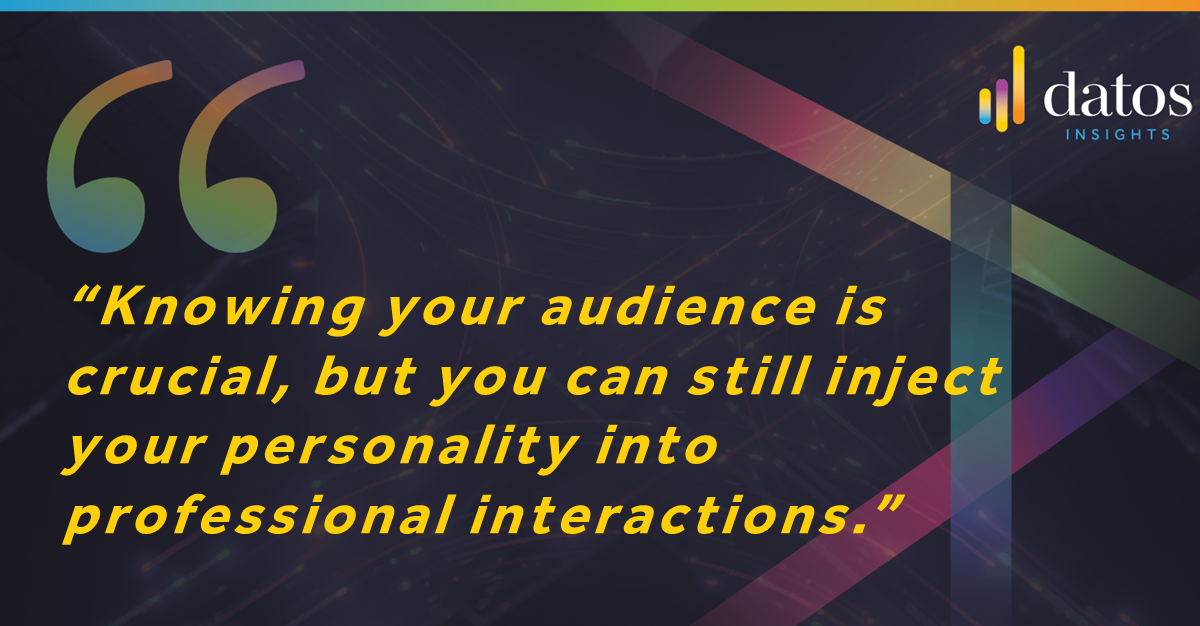 datos
INSIGHTS

“Knowing your audience is crucial, but you can still inject your personality into professional interactions.”